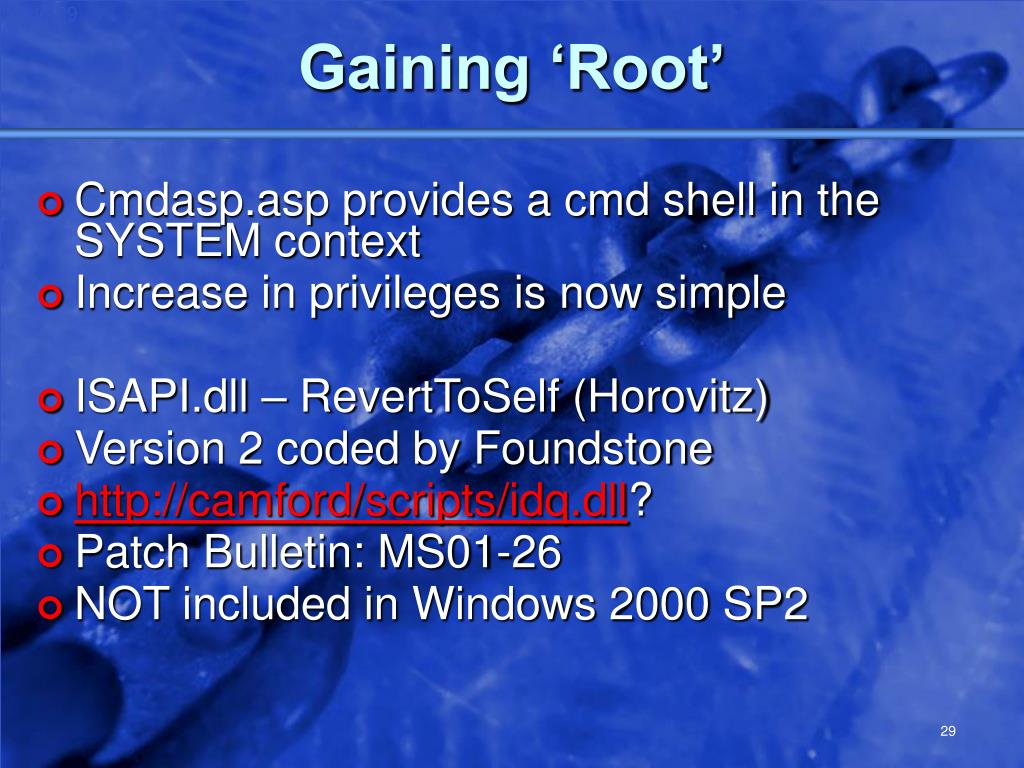 Gaining ‘Root’

Cmdasp.asp provides a cmd shell in the SYSTEM context

Increase in privileges is now simple

ISAPI.dll – RevertToSelf (Horovitz)

Version 2 coded by Foundstone

http://camford/scripts/idq.dll?

Patch Bulletin: MS01-26

NOT included in Windows 2000 SP2

29